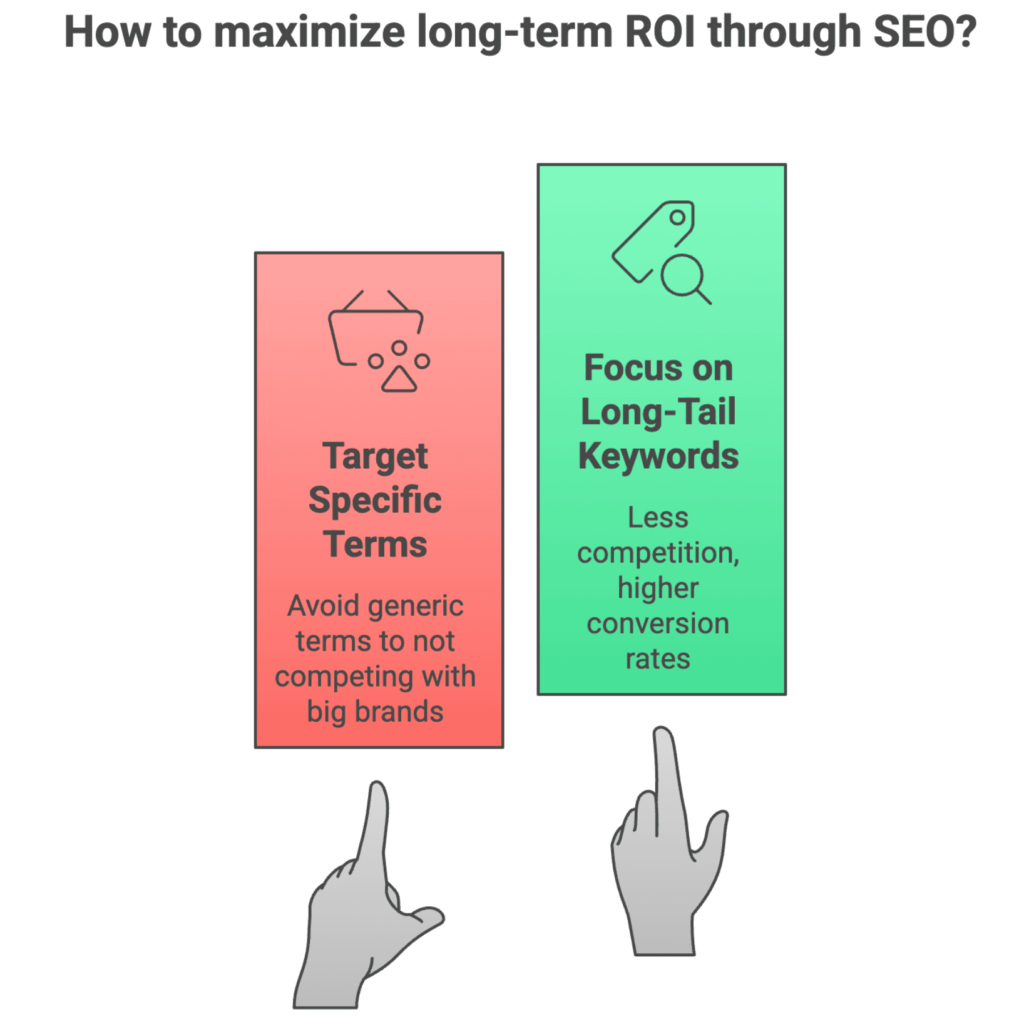 How to maximize long-term ROI through SEO?

Target Specific Terms

Avoid generic terms to not competing with big brands

Focus on Long-Tail Keywords

Less competition, higher conversion rates